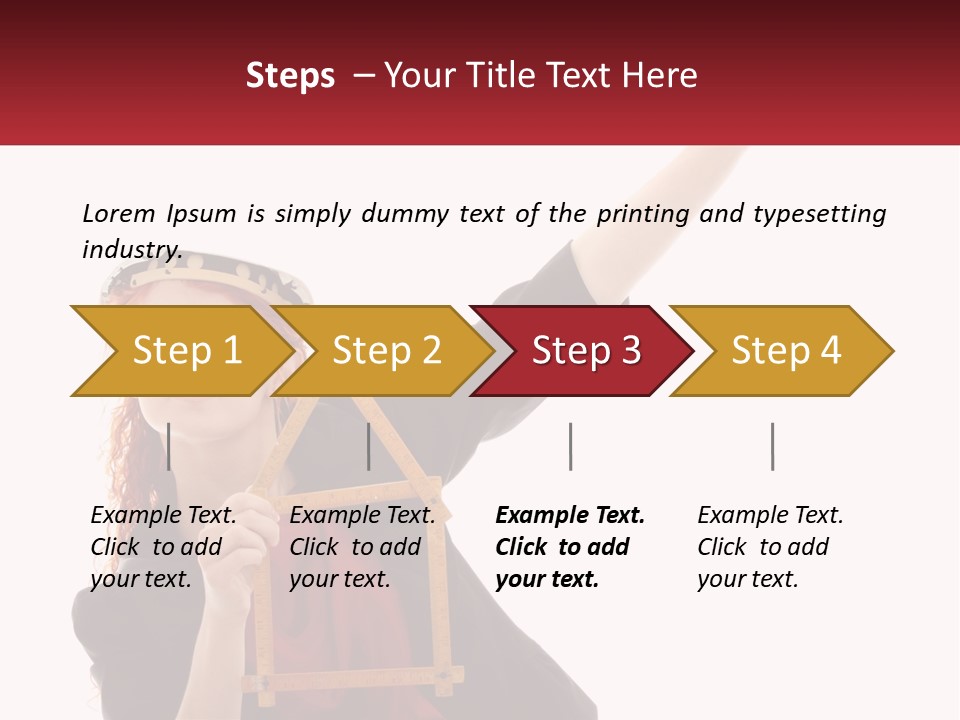 Steps – Your Title Text Here

Lorem Ipsum is simply dummy text of the printing and typesetting industry.

Step 1

Step 2

Step 3

Step 4

Example Text. Click to add your text.

Example Text. Click to add your text.

Example Text. Click to add your text.

Example Text. Click to add your text.